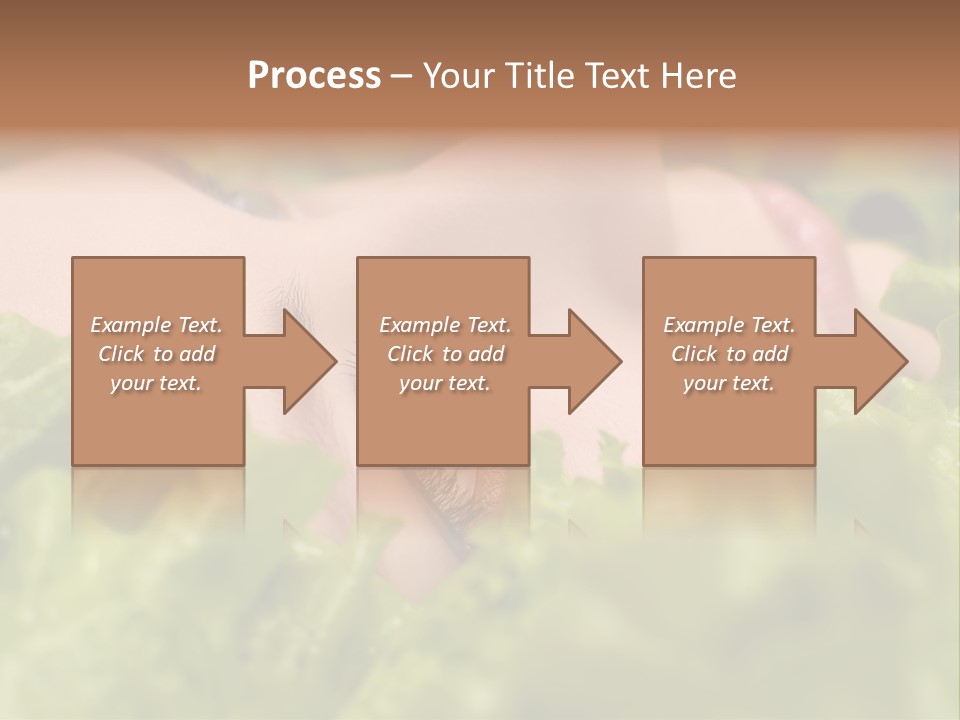 Process – Your Title Text Here

Example Text. Click to add your text.

Example Text. Click to add your text.

Example Text. Click to add your text.